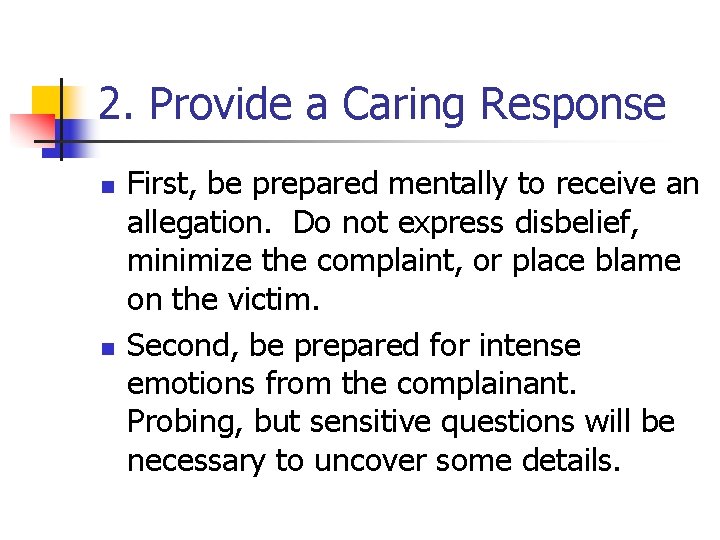 2. Provide a Caring Response

- First, be prepared mentally to receive an allegation.  Do not express disbelief, minimize the complaint, or place blame on the victim.
- Second, be prepared for intense emotions from the complainant. Probing, but sensitive questions will be necessary to uncover some details.